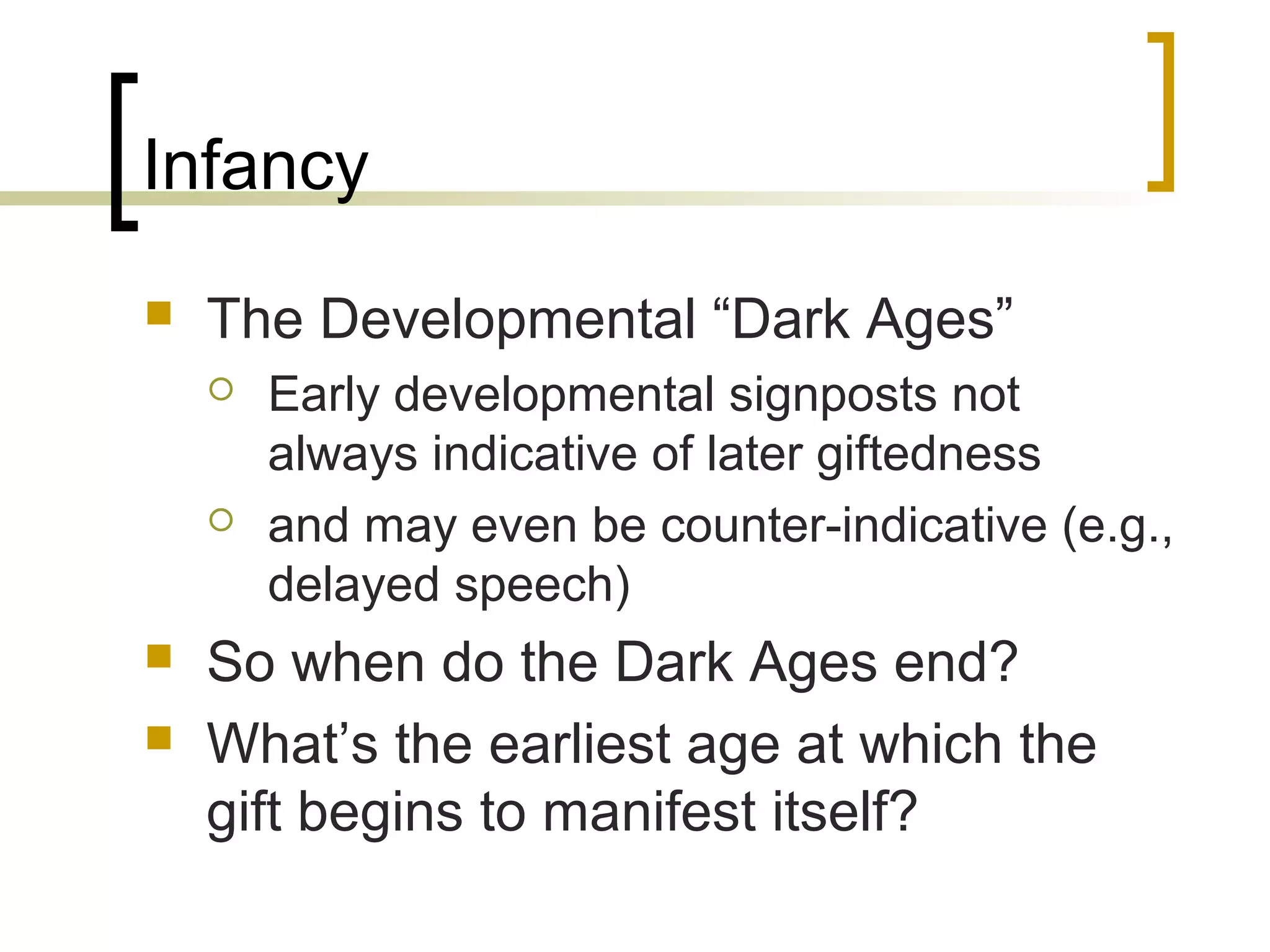 Infancy

The Developmental “Dark Ages”

Early developmental signposts not always indicative of later giftedness

and may even be counter-indicative (e.g., delayed speech)

So when do the Dark Ages end?

What’s the earliest age at which the gift begins to manifest itself?